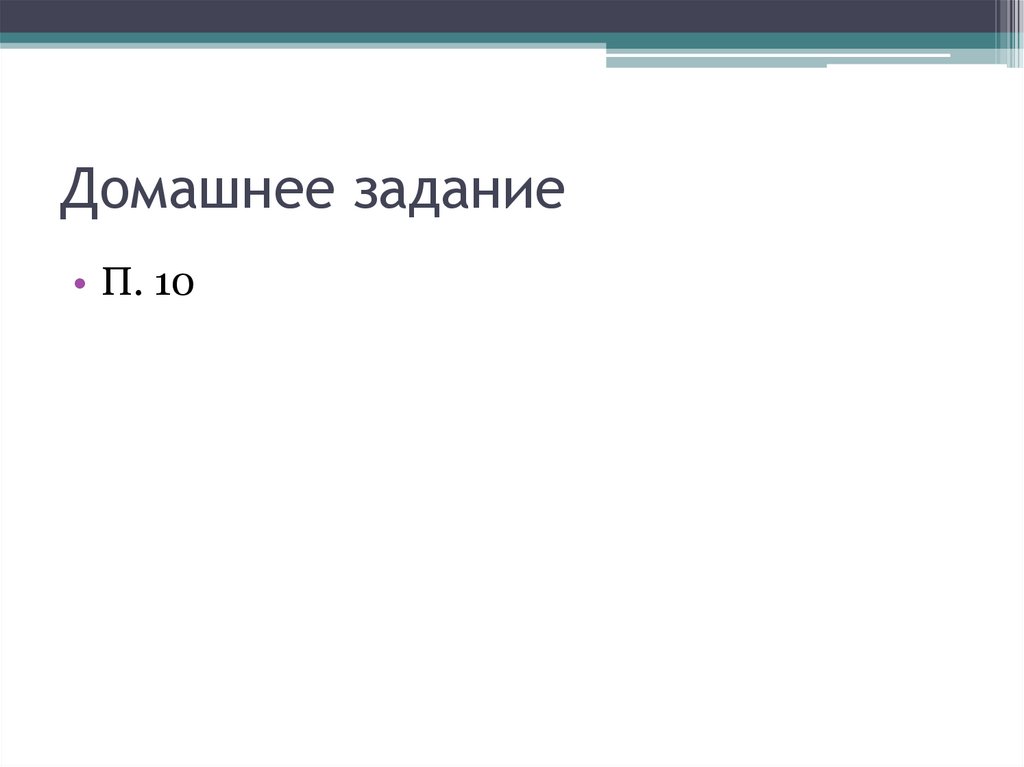 Домашнее задание

• П. 10